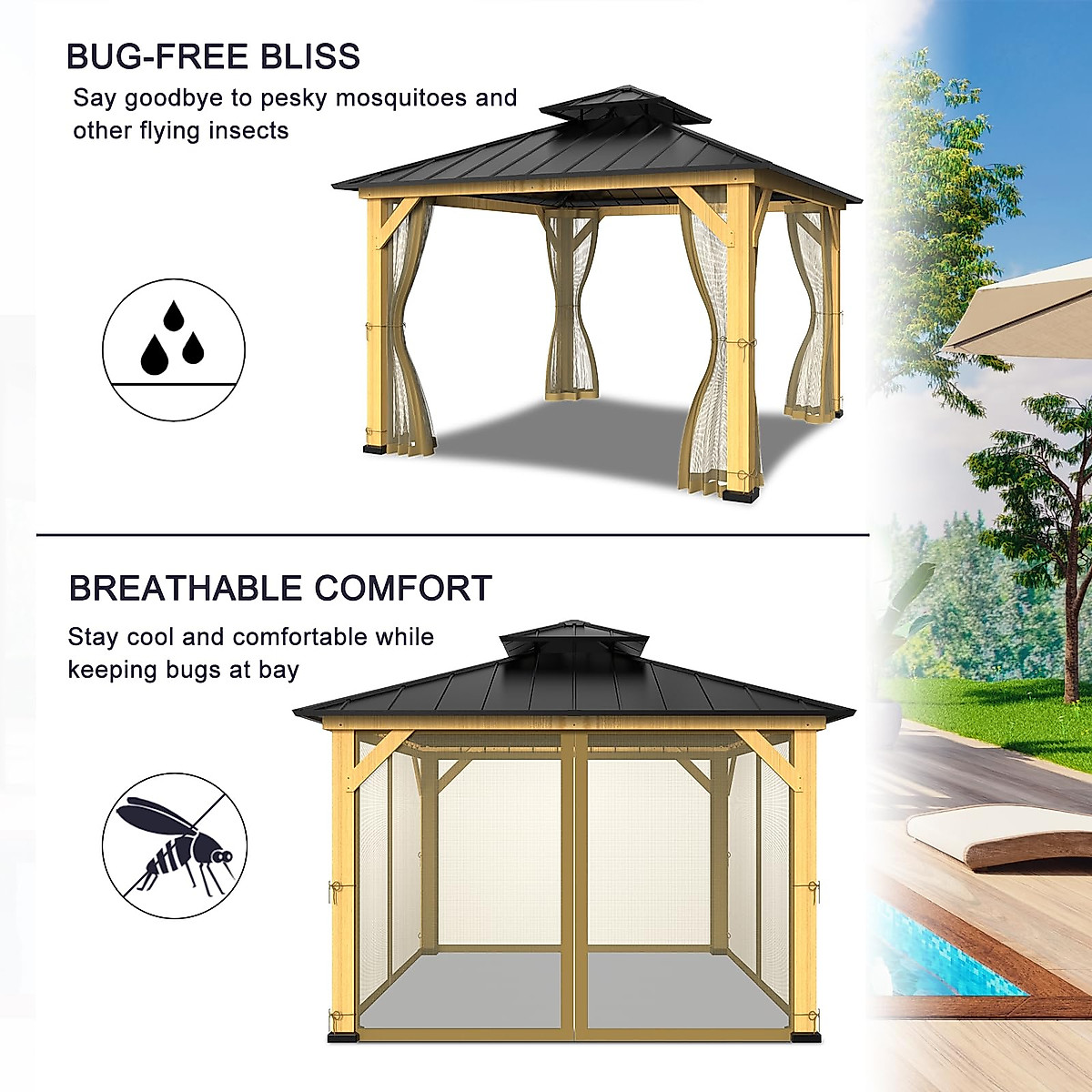 BUG-FREE BLISS

Say goodbye to pesky mosquitoes and other flying insects

BREATHABLE COMFORT

Stay cool and comfortable while keeping bugs at bay